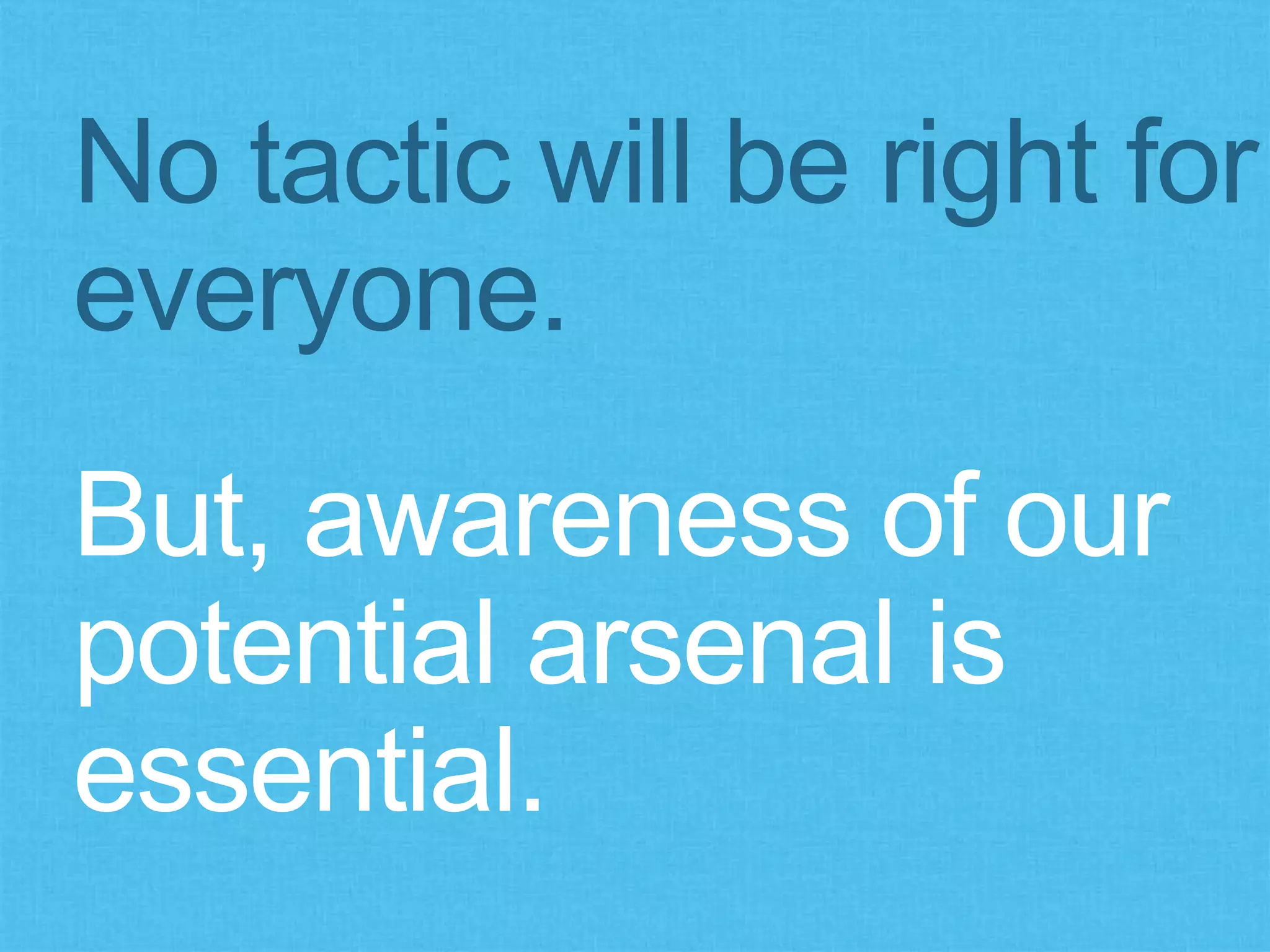 No tactic will be right for everyone.

But, awareness of our potential arsenal is essential.